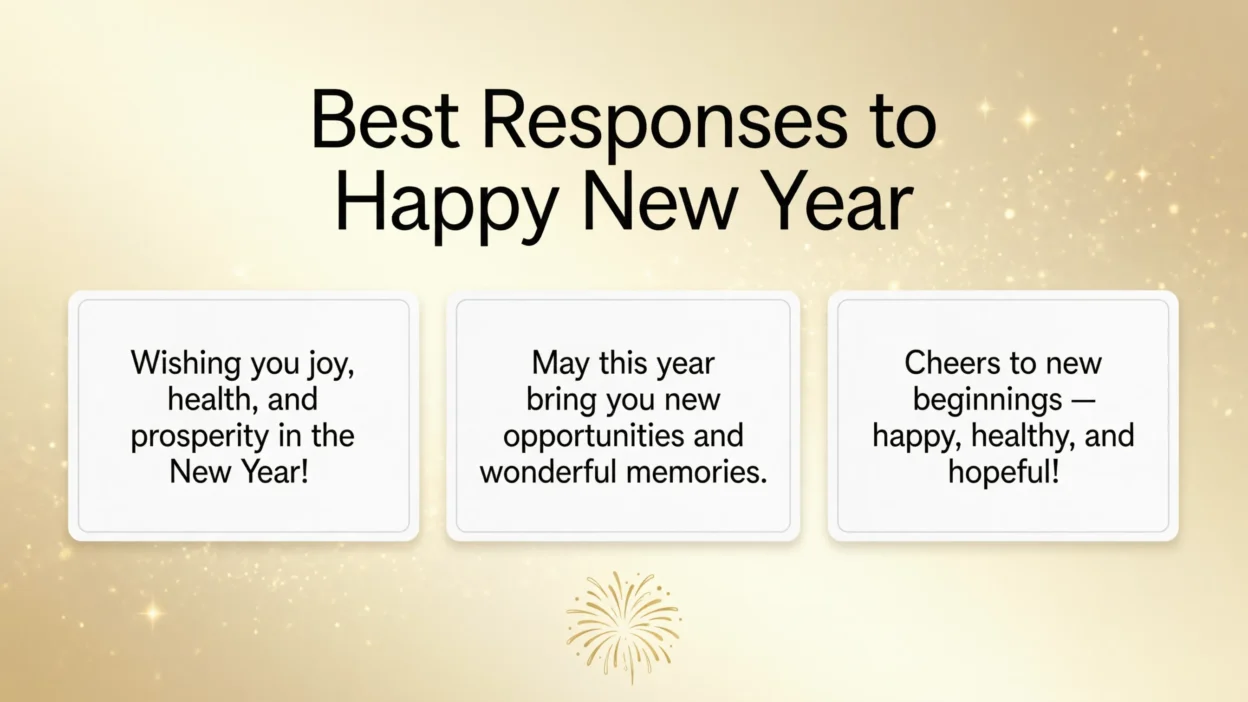 Best Responses to Happy New Year

Wishing you joy, health, and prosperity in the New Year!

May this year bring you new opportunities and wonderful memories.

Cheers to new beginnings — happy, healthy, and hopeful!